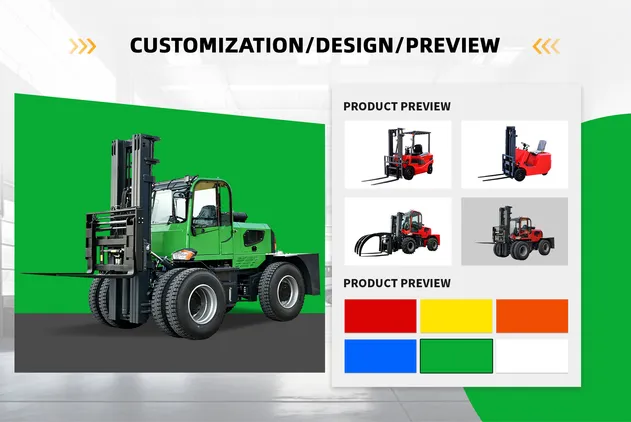 CUSTOMIZATION/DESIGN/PREVIEW

PRODUCT PREVIEW

PRODUCT PREVIEW